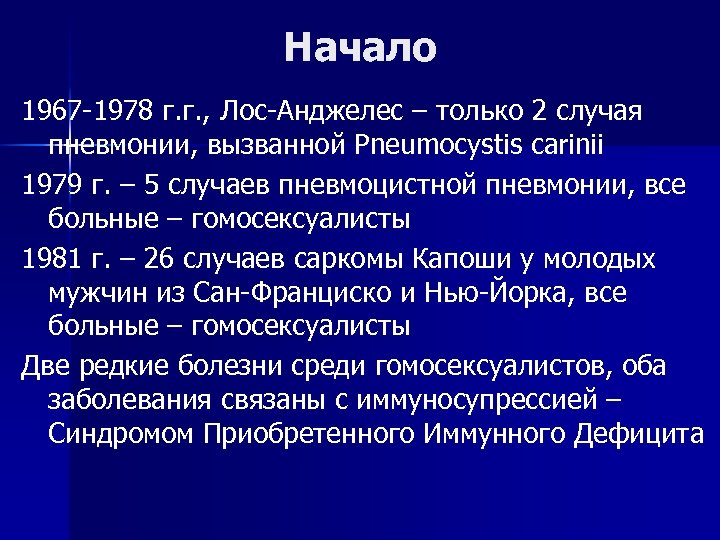 Начало

1967-1978 г.г., Лос-Анджелес – только 2 случая пневмонии, вызванной Pneumocystis carinii

1979 г. – 5 случаев пневмоцистной пневмонии, все больные – гомосексуалисты

1981 г. – 26 случаев саркомы Капоши у молодых мужчин из Сан-Франциско и Нью-Йорка, все больные – гомосексуалисты

Две редкие болезни среди гомосексуалистов, оба заболевания связаны с иммуносупрессией – Синдромом Приобретенного Иммунного Дефицита